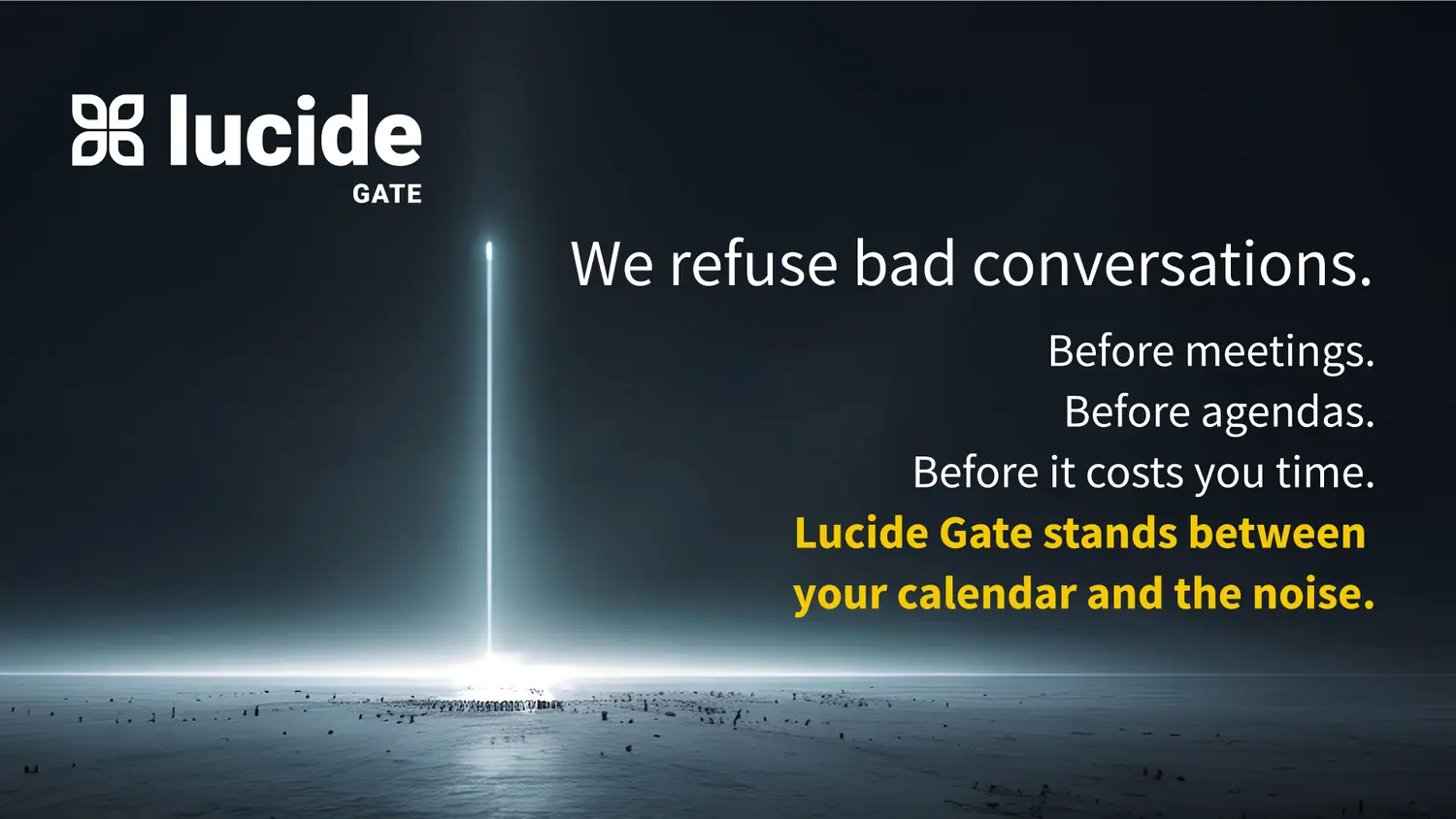 lucide
GATE

We refuse bad conversations.

Before meetings.
Before agendas.
Before it costs you time.
Lucide Gate stands between your calendar and the noise.